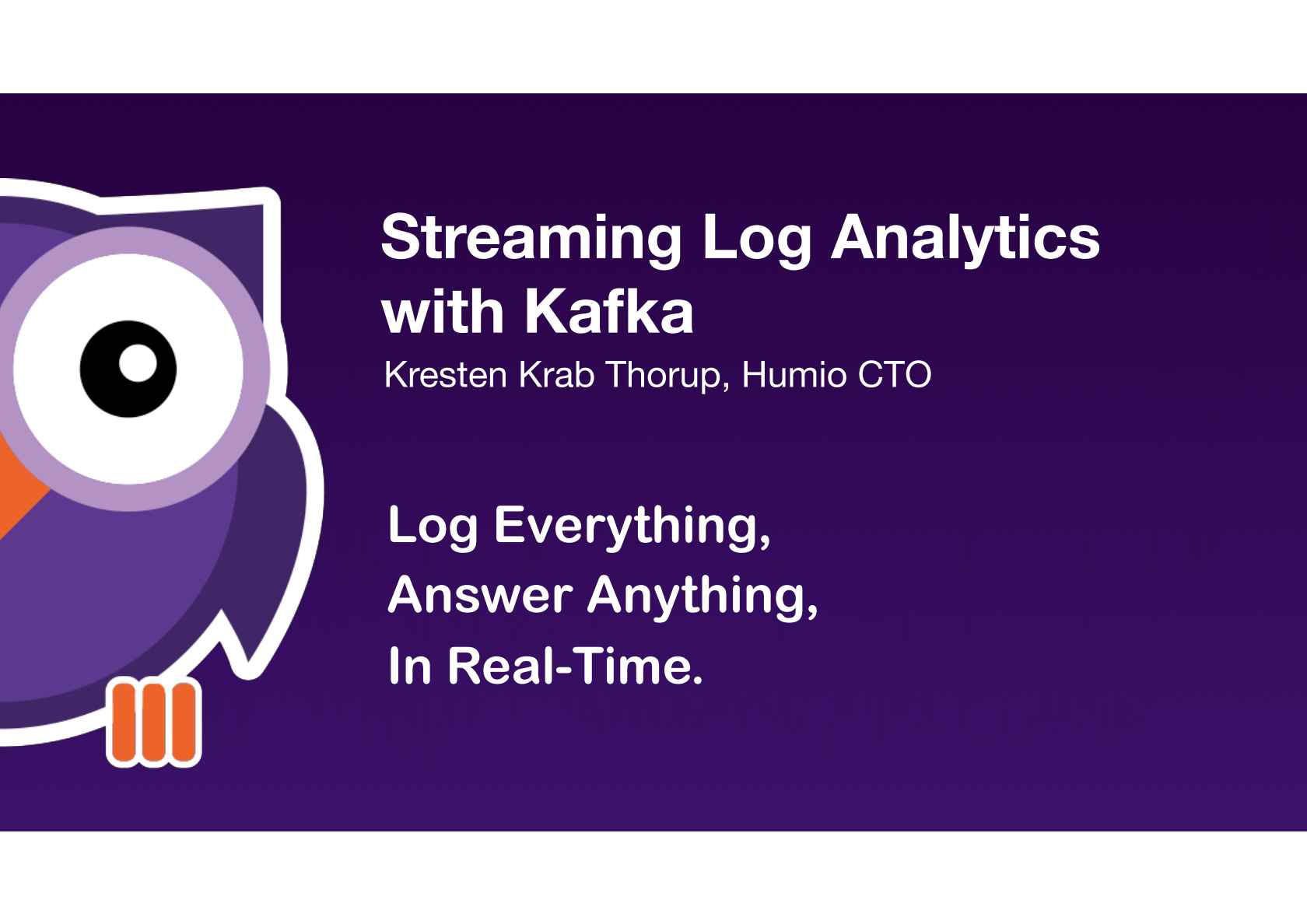 Streaming Log Analytics with Kafka
Kresten Krab Thorup, Humio CTO

Log Everything,
Answer Anything,
In Real-Time.